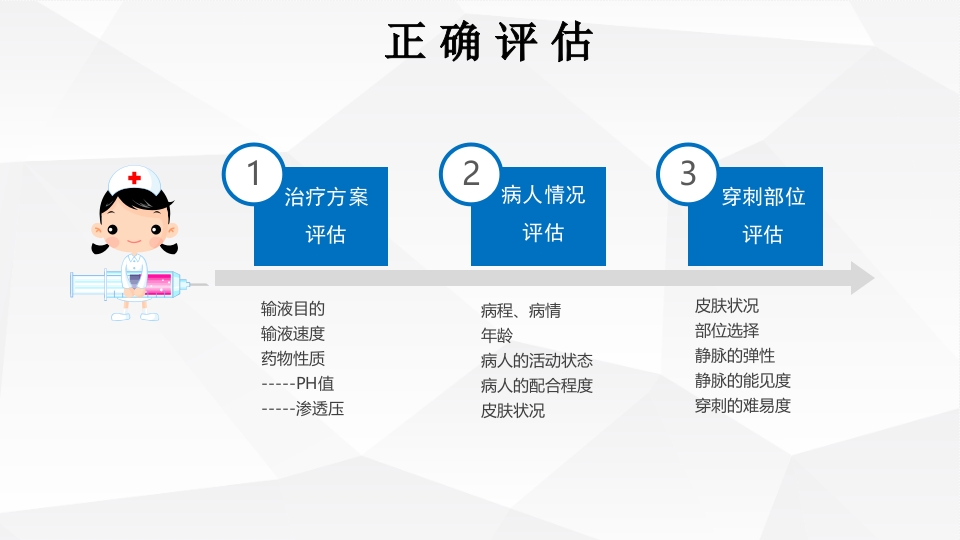 正确评估

1
治疗方案评估

2
病人情况评估

3
穿刺部位评估

输液目的
输液速度
药物性质
-----PH值
-----渗透压

病程、病情
年龄
病人的活动状态
病人的配合程度
皮肤状况

皮肤状况
部位选择
静脉的弹性
静脉的能见度
穿刺的难易度